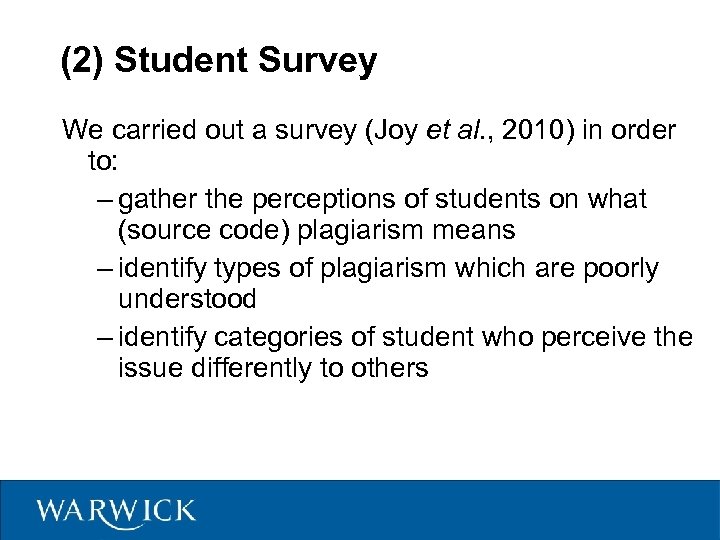 (2) Student Survey

We carried out a survey (Joy et al., 2010) in order to:

– gather the perceptions of students on what (source code) plagiarism means
– identify types of plagiarism which are poorly understood
– identify categories of student who perceive the issue differently to others

WARWICK